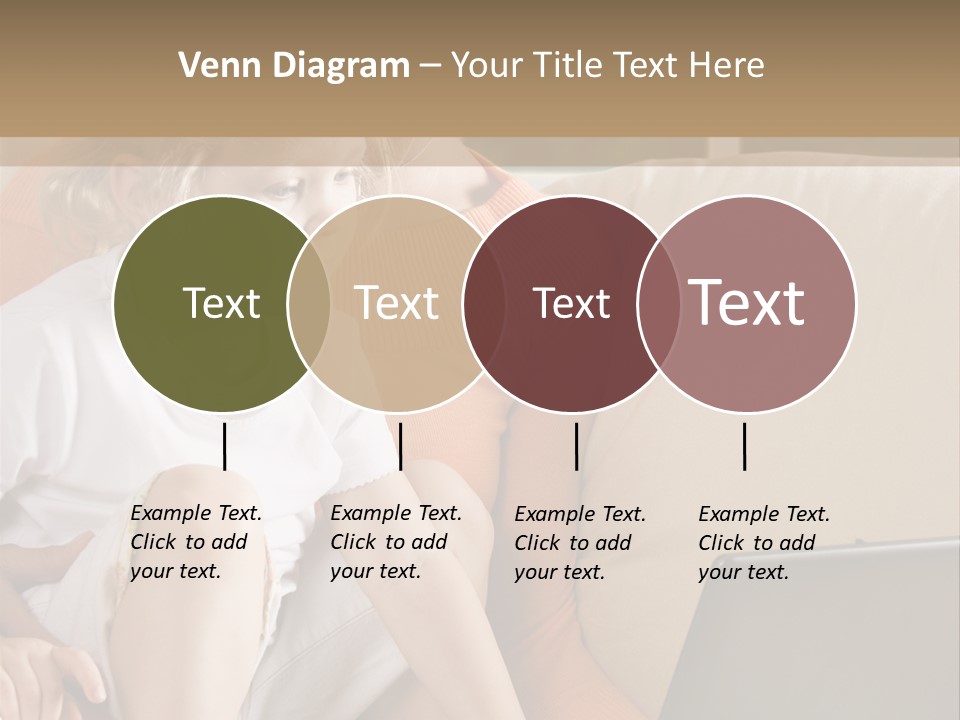 Venn Diagram – Your Title Text Here

Text

Text

Text

Text

Example Text. Click to add your text.

Example Text. Click to add your text.

Example Text. Click to add your text.

Example Text. Click to add your text.